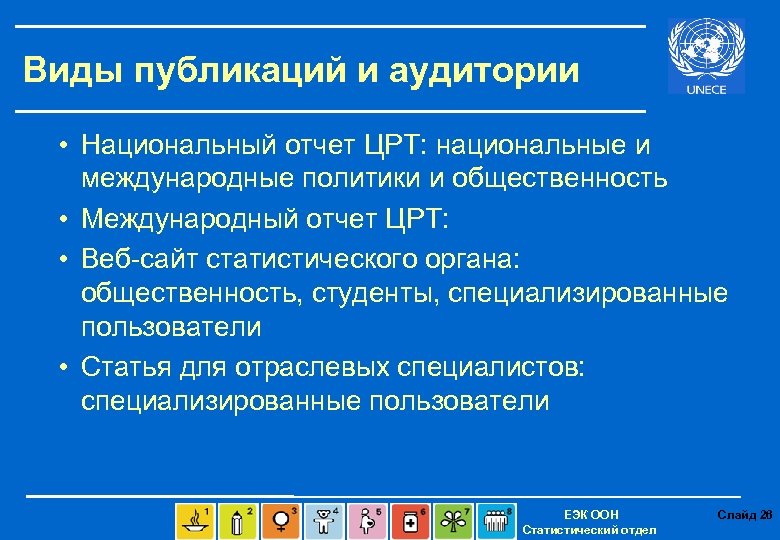 UNECE

Виды публикаций и аудитории

• Национальный отчет ЦРТ: национальные и международные политики и общественность

• Международный отчет ЦРТ:

• Веб-сайт статистического органа: общественность, студенты, специализированные пользователи

• Статья для отраслевых специалистов: специализированные пользователи

1 2 3 4 5 6 7 8

ЕЭК ООН
Статистический отдел

Слайд 26